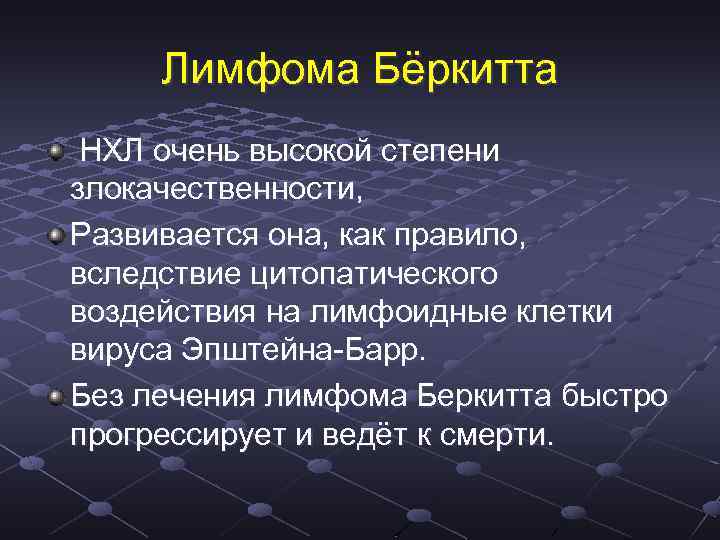 Лимфома Бёркитта

НХЛ очень высокой степени злокачественности,

Развивается она, как правило, вследствие цитопатического воздействия на лимфоидные клетки вируса Эпштейна-Барр.

Без лечения лимфома Беркитта быстро прогрессирует и ведёт к смерти.